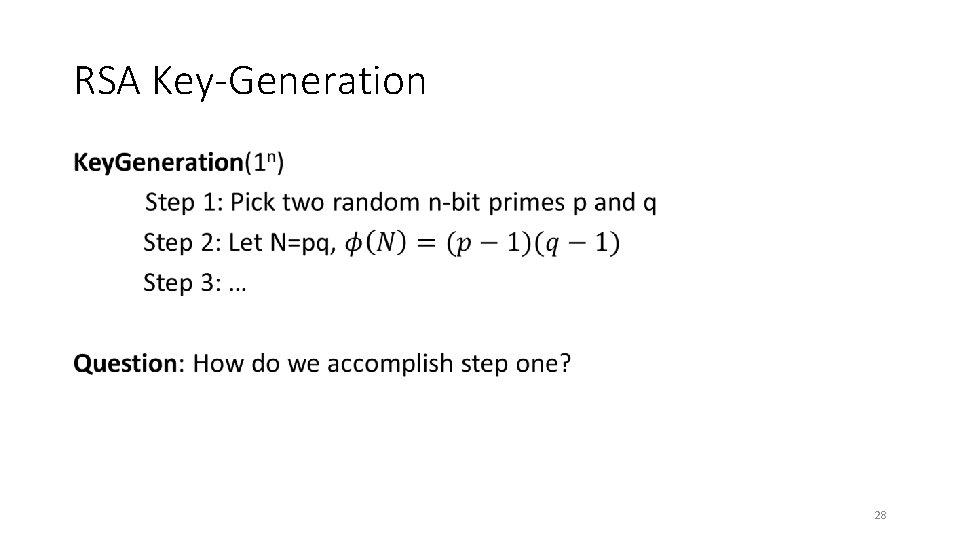 RSA Key-Generation

KeyGeneration($1^n$)

Step 1: Pick two random n-bit primes p and q

Step 2: Let N=pq, $\phi(N) = (p-1)(q-1)$

Step 3: …

Question: How do we accomplish step one?

28